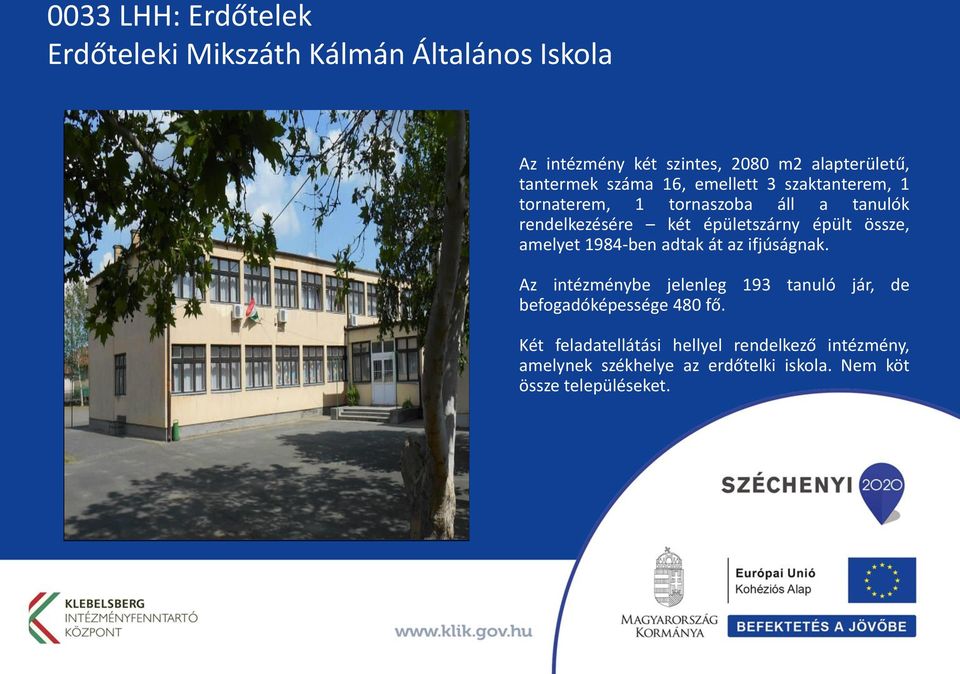 0033 LHH: Erdőtelek
Erdőteleki Mikszáth Kálmán Általános Iskola

Az intézmény két szintes, 2080 m2 alapterületű, tantermek száma 16, emellett 3 szaktanterem, 1 tornaterem, 1 tornaszoba áll a tanulók rendelkezésére – két épületszárny épült össze, amelyet 1984-ben adtak át az ifjúságnak.

Az intézménybe jelenleg 193 tanuló jár, de befogadóképessége 480 fő.

Két feladatellátási hellyel rendelkező intézmény, amelynek székhelye az erdőtelki iskola. Nem köt össze településeket.

SZÉCHENYI 2020

KLEBELSBERG
INTÉZMÉNYFENNTARTÓ
KÖZPONT

www.klik.gov.hu

MAGYARORSZÁG KORMÁNYA

Európai Unió
Kohéziós Alap

BEFEKTETÉS A JÖVŐBE